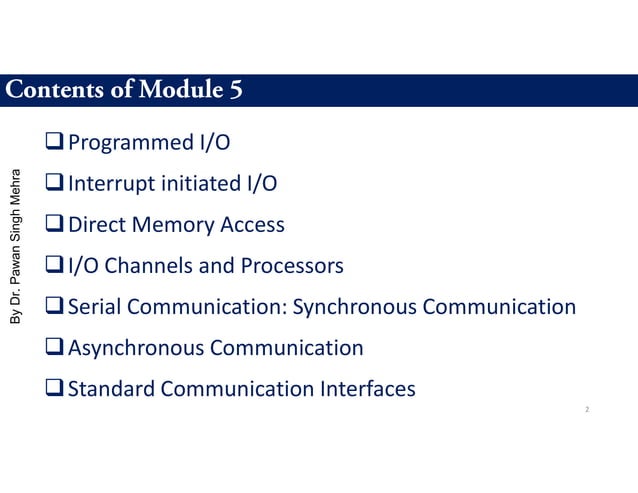 Contents of Module 5

By Dr. Pawan Singh Mehra

❑ Programmed I/O

❑ Interrupt initiated I/O

❑ Direct Memory Access

❑ I/O Channels and Processors

❑ Serial Communication: Synchronous Communication

❑ Asynchronous Communication

❑ Standard Communication Interfaces

2